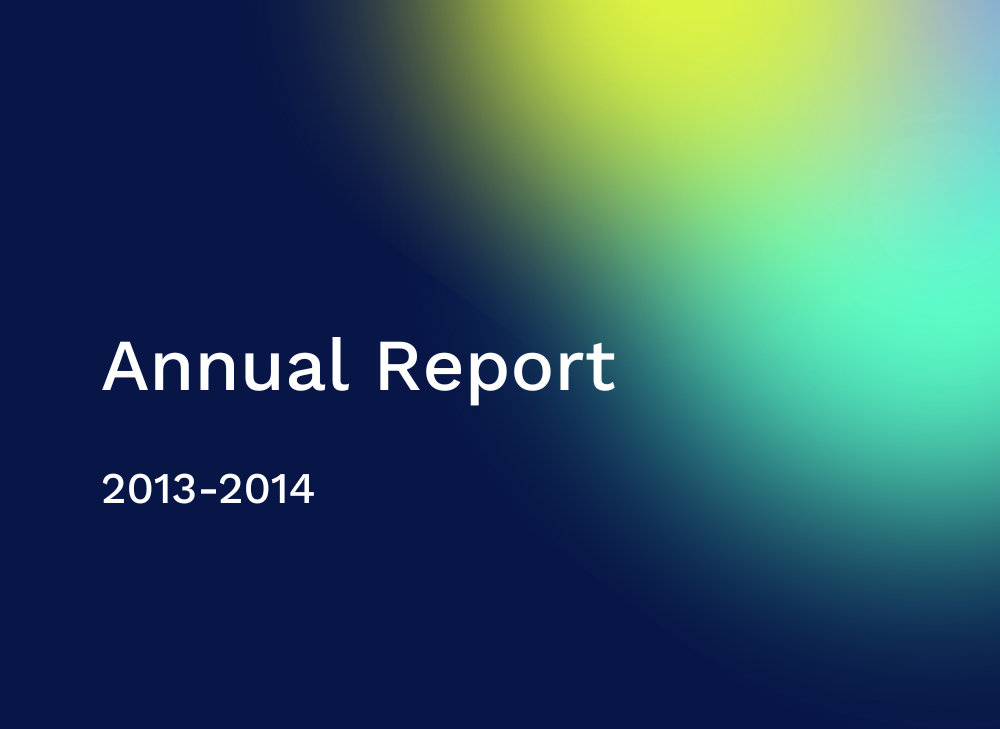 Annual Report

2013-2014